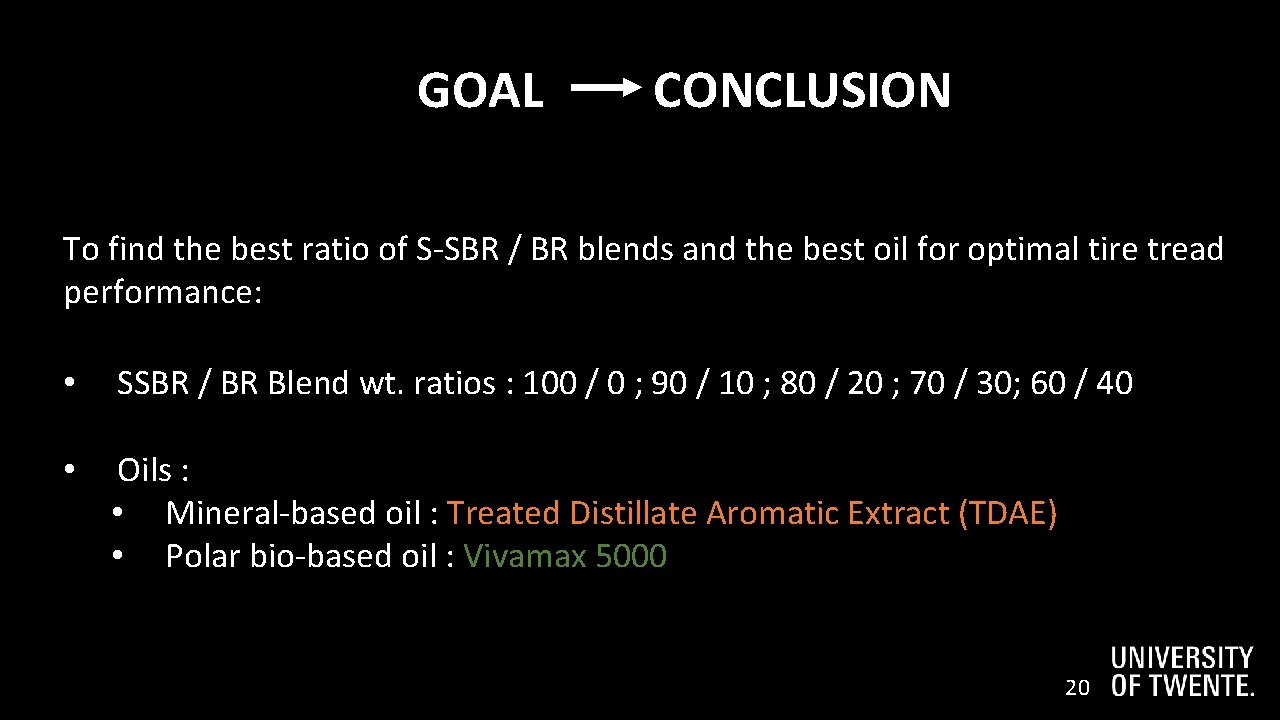 GOAL → CONCLUSION

To find the best ratio of S-SBR / BR blends and the best oil for optimal tire tread performance:

• SSBR / BR Blend wt. ratios : 100 / 0 ; 90 / 10 ; 80 / 20 ; 70 / 30; 60 / 40

• Oils :
  • Mineral-based oil : Treated Distillate Aromatic Extract (TDAE)
  • Polar bio-based oil : Vivamax 5000

20

UNIVERSITY OF TWENTE.